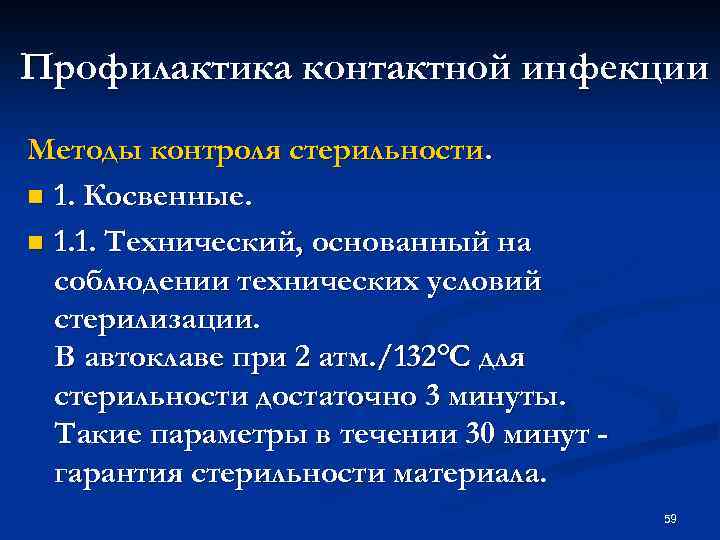 Профилактика контактной инфекции

Методы контроля стерильности.

1. Косвенные.

1.1. Технический, основанный на соблюдении технических условий стерилизации.
В автоклаве при 2 атм./132°С для стерильности достаточно 3 минуты.
Такие параметры в течении 30 минут - гарантия стерильности материала.

59